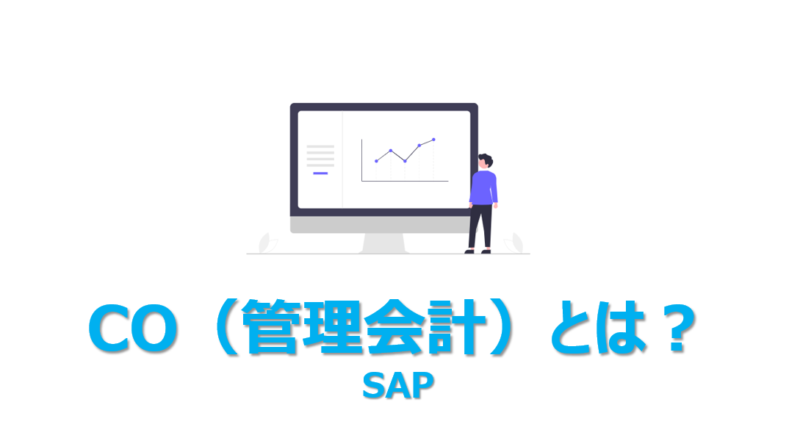 CO（管理会計）とは？

SAP